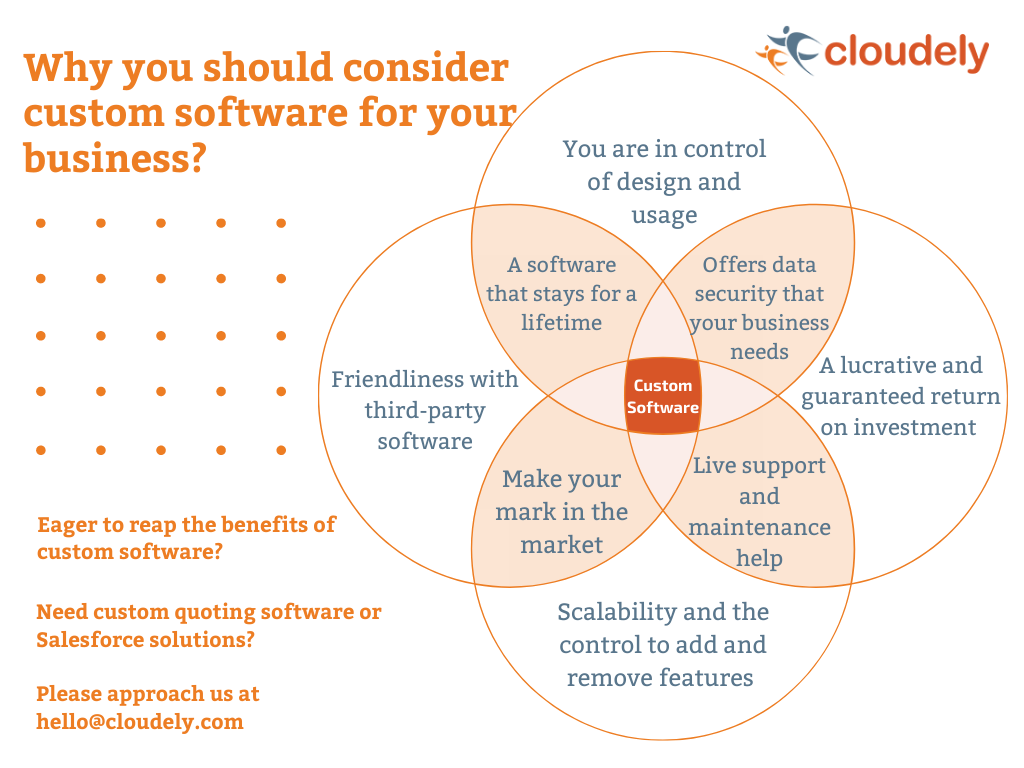 cloudely

Why you should consider custom software for your business?

You are in control of design and usage

A software that stays for a lifetime

Offers data security that your business needs

Friendliness with third-party software

Custom Software

A lucrative and guaranteed return on investment

Make your mark in the market

Live support and maintenance help

Scalability and the control to add and remove features

Eager to reap the benefits of custom software?

Need custom quoting software or Salesforce solutions?

Please approach us at hello@cloudely.com